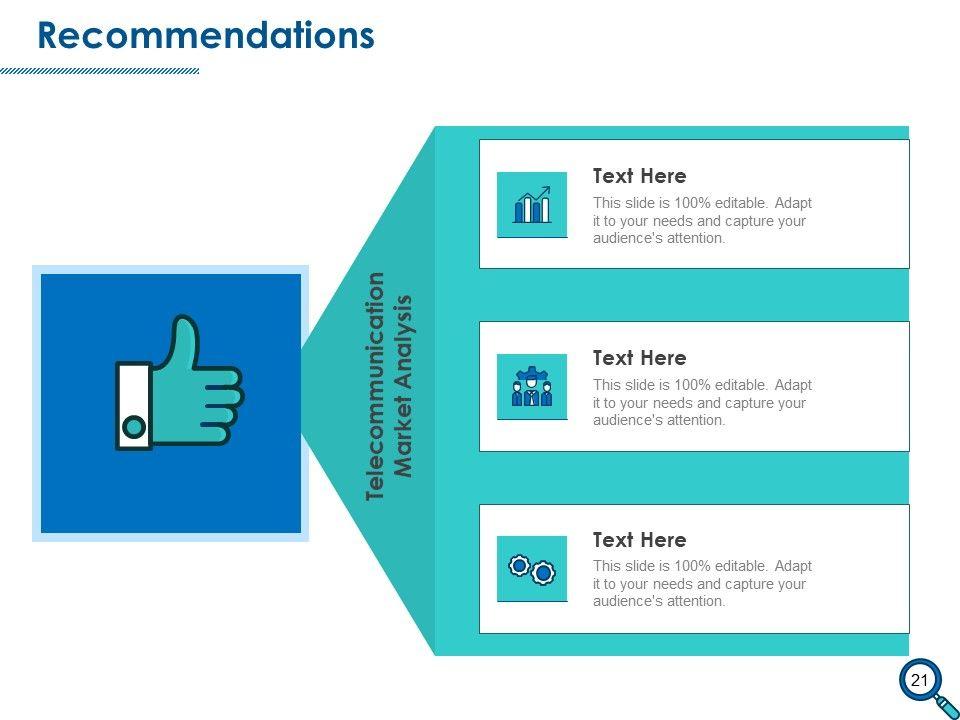 Recommendations

Telecommunication Market Analysis

Text Here
This slide is 100% editable. Adapt it to your needs and capture your audience's attention.

Text Here
This slide is 100% editable. Adapt it to your needs and capture your audience's attention.

Text Here
This slide is 100% editable. Adapt it to your needs and capture your audience's attention.

21